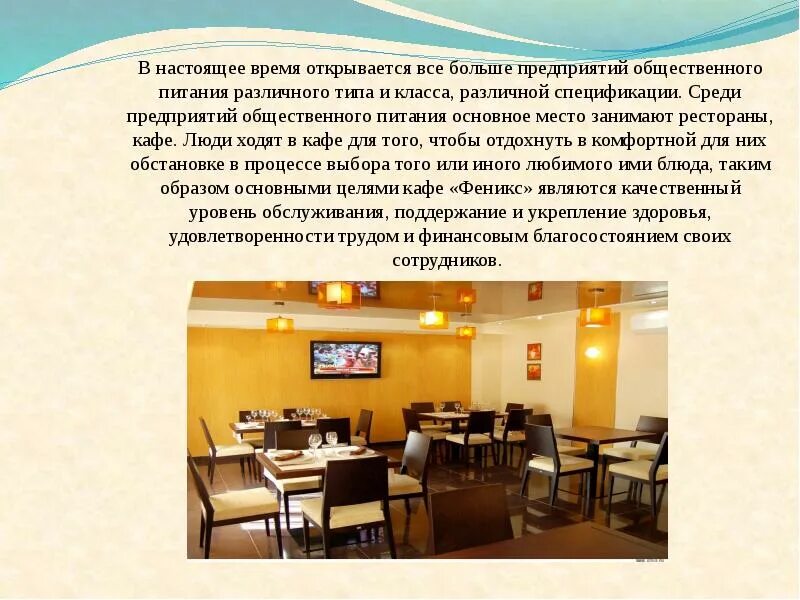 В настоящее время открывается все больше предприятий общественного питания различного типа и класса, различной спецификации. Среди предприятий общественного питания основное место занимают рестораны, кафе. Люди ходят в кафе для того, чтобы отдохнуть в комфортной для них обстановке в процессе выбора того или иного любимого ими блюда, таким образом основными целями кафе «Феникс» являются качественный уровень обслуживания, поддержание и укрепление здоровья, удовлетворенности трудом и финансовым благосостоянием своих сотрудников.